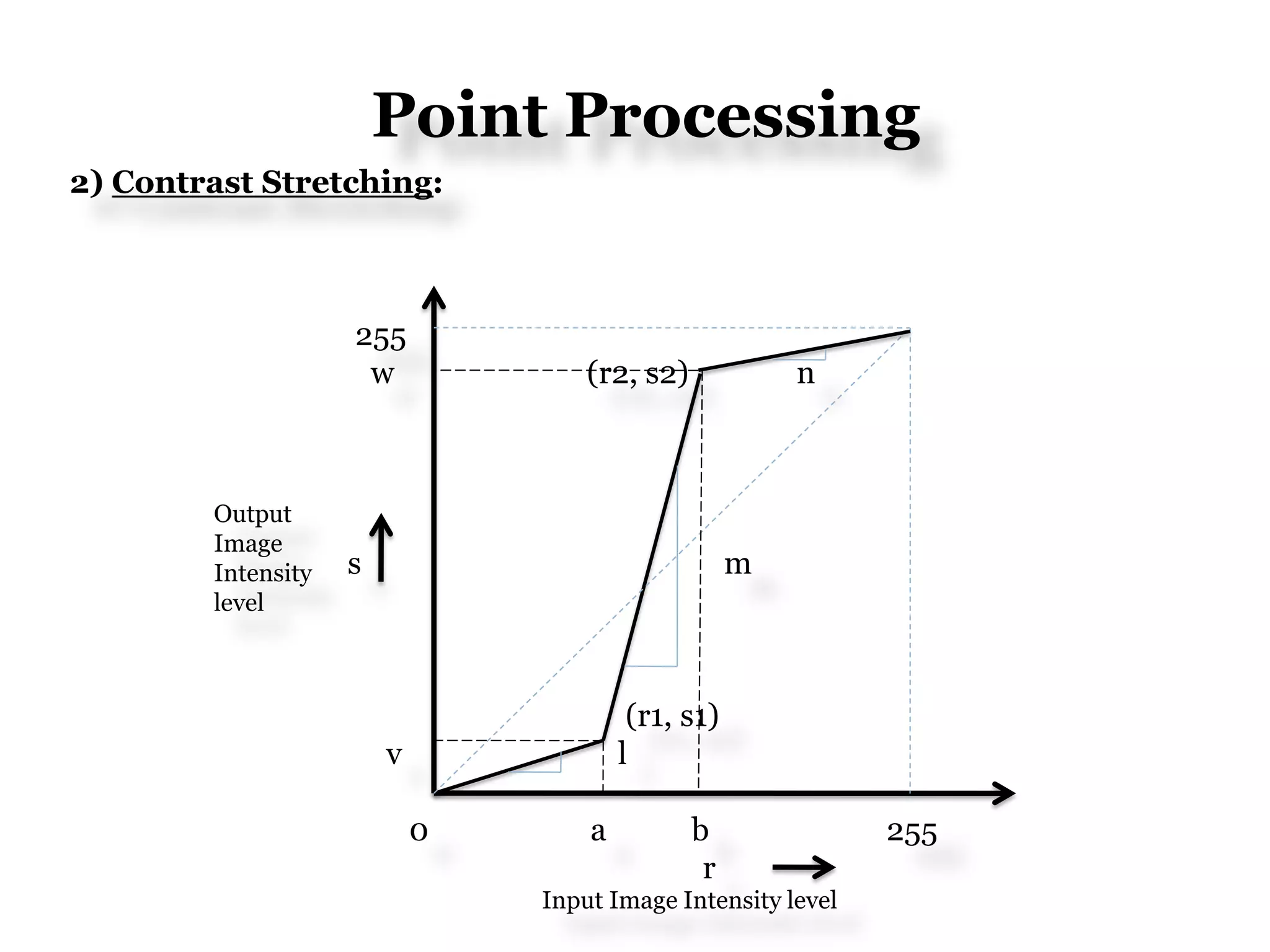 Point Processing

2) Contrast Stretching:

255
w
(r2, s2)
n
Output Image Intensity level
s
m
(r1, s1)
v
l
0
a
b
255
r
Input Image Intensity level